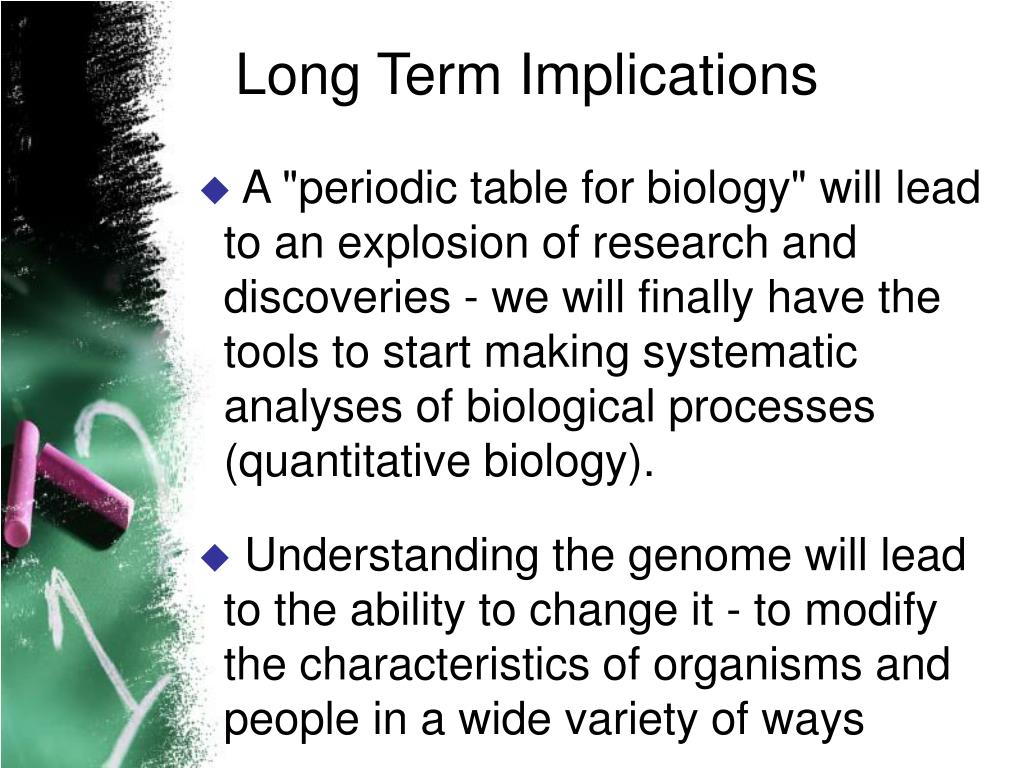 Long Term Implications

◆ A "periodic table for biology" will lead to an explosion of research and discoveries - we will finally have the tools to start making systematic analyses of biological processes (quantitative biology).

◆ Understanding the genome will lead to the ability to change it - to modify the characteristics of organisms and people in a wide variety of ways